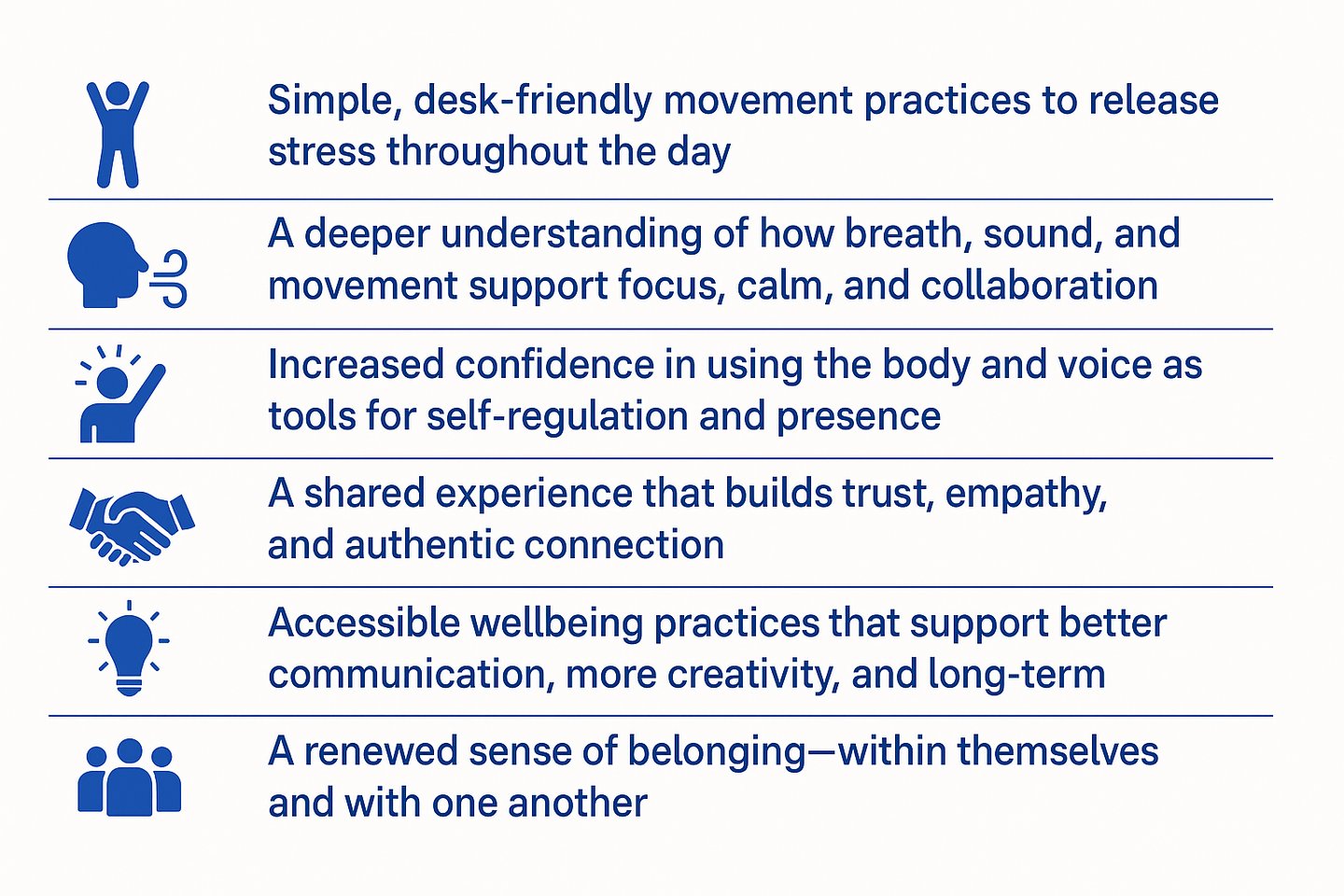 Simple, desk-friendly movement practices to release stress throughout the day

A deeper understanding of how breath, sound, and movement support focus, calm, and collaboration

Increased confidence in using the body and voice as tools for self-regulation and presence

A shared experience that builds trust, empathy, and authentic connection

Accessible wellbeing practices that support better communication, more creativity, and long-term

A renewed sense of belonging—within themselves and with one another